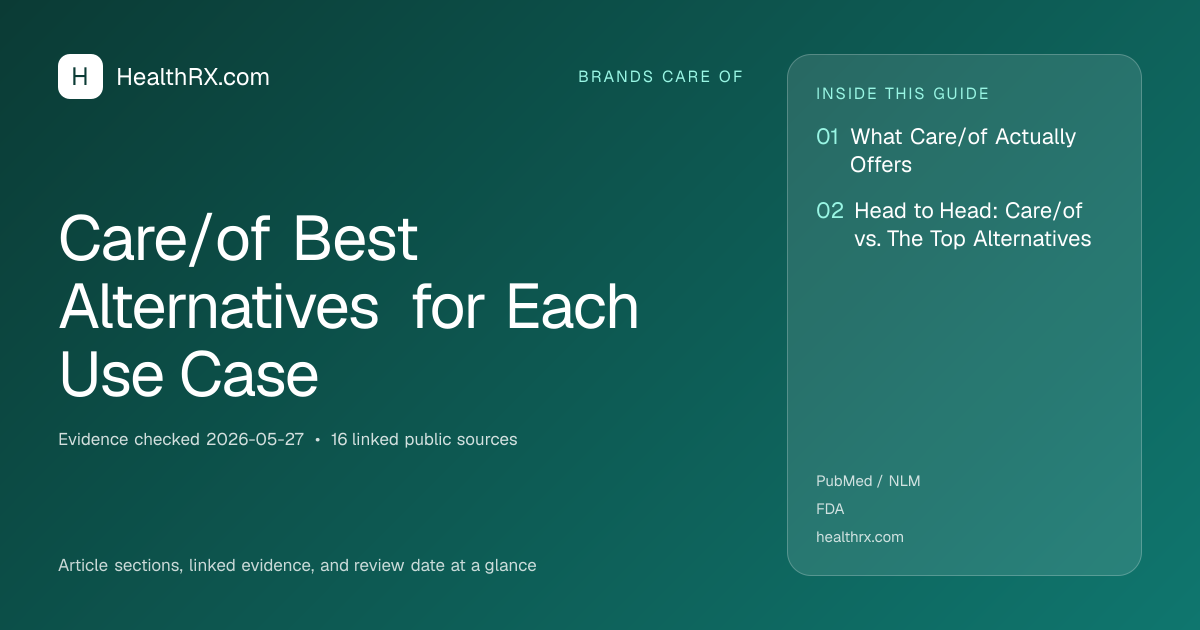 H HealthRX.com

BRANDS CARE OF

Care/of Best Alternatives for Each Use Case

Evidence checked 2026-05-27 • 16 linked public sources

Article sections, linked evidence, and review date at a glance

INSIDE THIS GUIDE

01 What Care/of Actually Offers

02 Head to Head: Care/of vs. The Top Alternatives

PubMed / NLM

FDA

healthrx.com